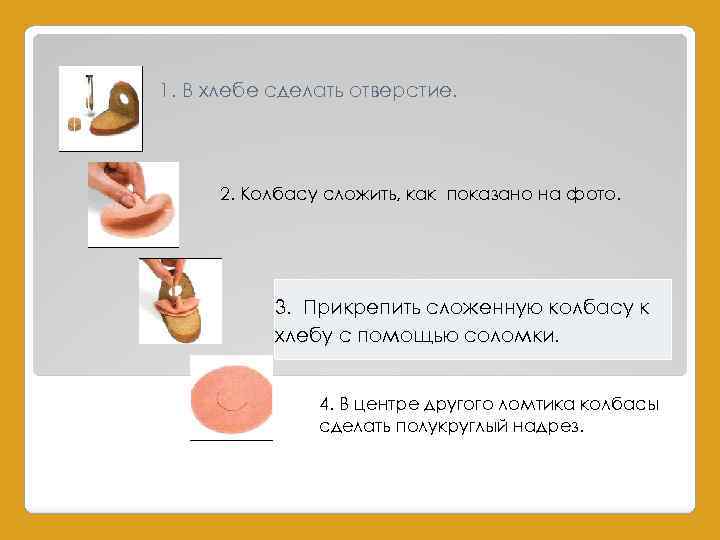 1. В хлебе сделать отверстие.

2. Колбасу сложить, как показано на фото.

3. Прикрепить сложенную колбасу к хлебу с помощью соломки.

4. В центре другого ломтика колбасы сделать полукруглый надрез.